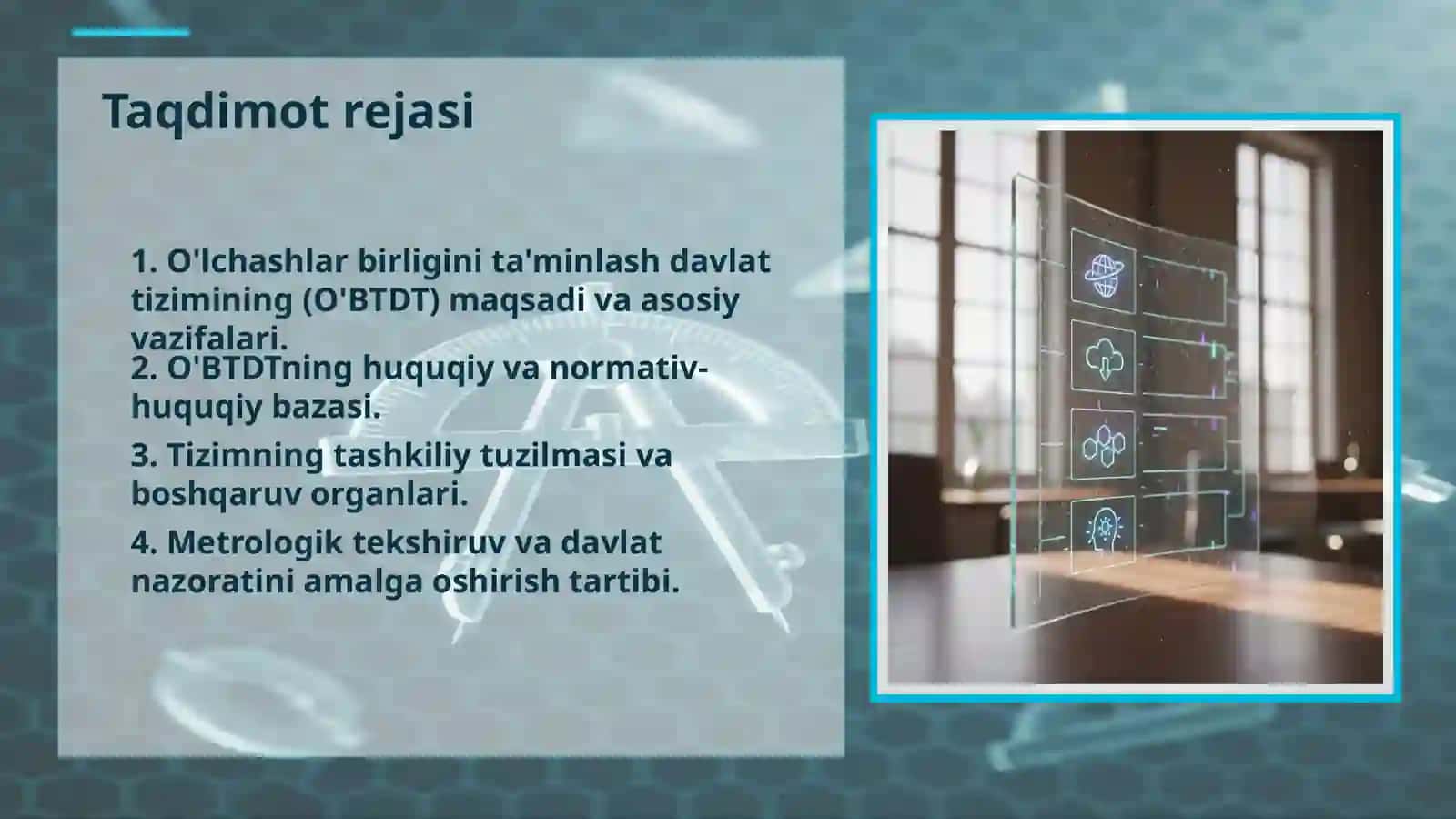 Taqdimot rejasi

1. O'lchashlar birligini ta'minlash davlat tizimining (O'BTDT) maqsadi va asosiy vazifalari.

2. O'BTDTning huquqiy va normativ-huquqiy bazasi.

3. Tizimning tashkiliy tuzilmasi va boshqaruv organlari.

4. Metrologik tekshiruv va davlat nazoratini amalga oshirish tartibi.